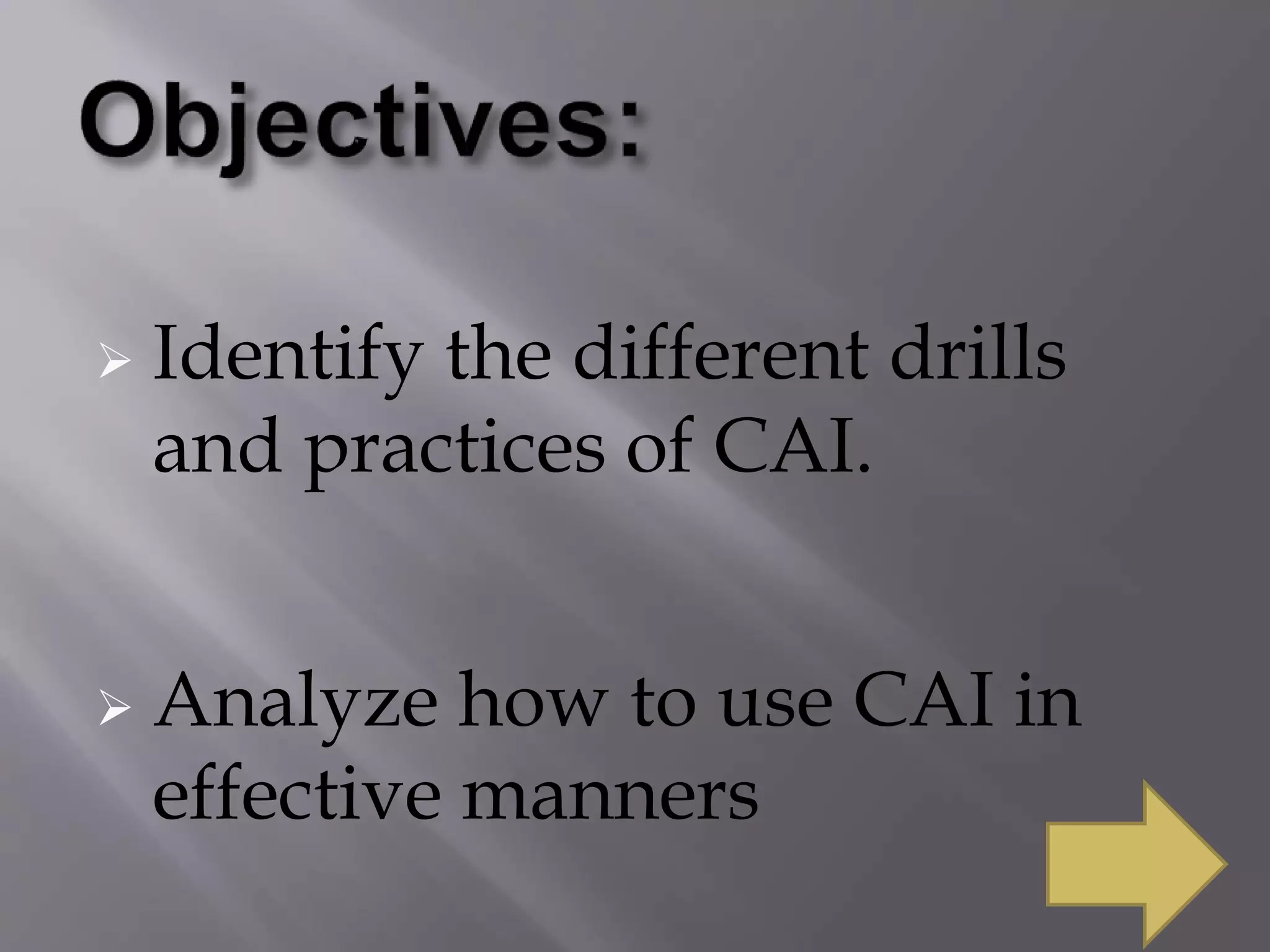 Objectives:

➢ Identify the different drills and practices of CAI.

➢ Analyze how to use CAI in effective manners